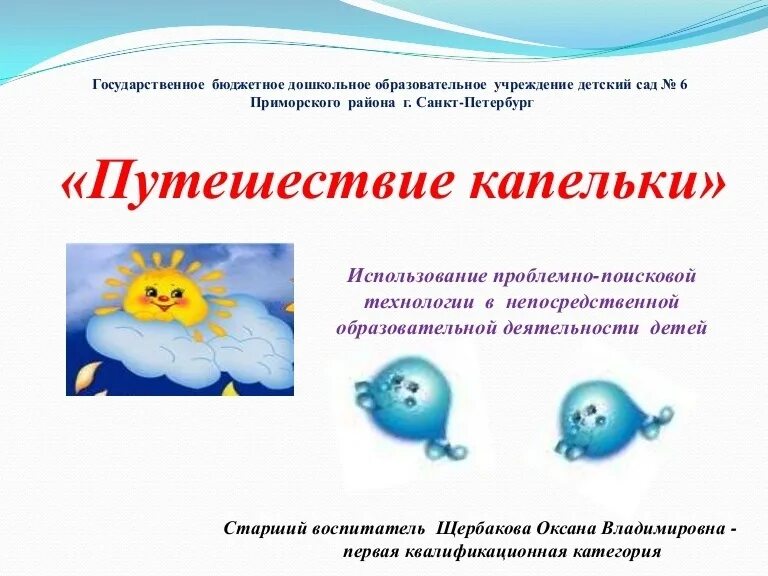 Государственное бюджетное дошкольное образовательное учреждение детский сад № 6 Приморского района г. Санкт-Петербург

«Путешествие капельки»

Использование проблемно-поисковой технологии в непосредственной образовательной деятельности детей

Старший воспитатель Щербакова Оксана Владимировна - первая квалификационная категория